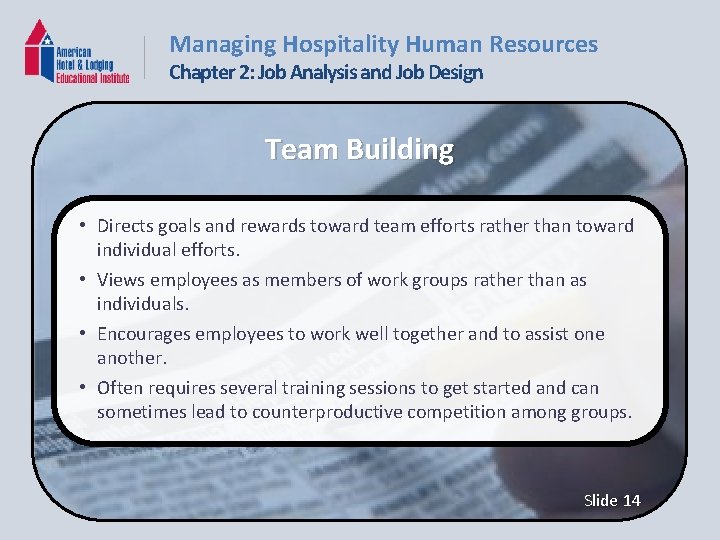 American Hotel & Lodging Educational Institute

Managing Hospitality Human Resources
Chapter 2: Job Analysis and Job Design

Team Building

• Directs goals and rewards toward team efforts rather than toward individual efforts.
• Views employees as members of work groups rather than as individuals.
• Encourages employees to work well together and to assist one another.
• Often requires several training sessions to get started and can sometimes lead to counterproductive competition among groups.

Slide 14